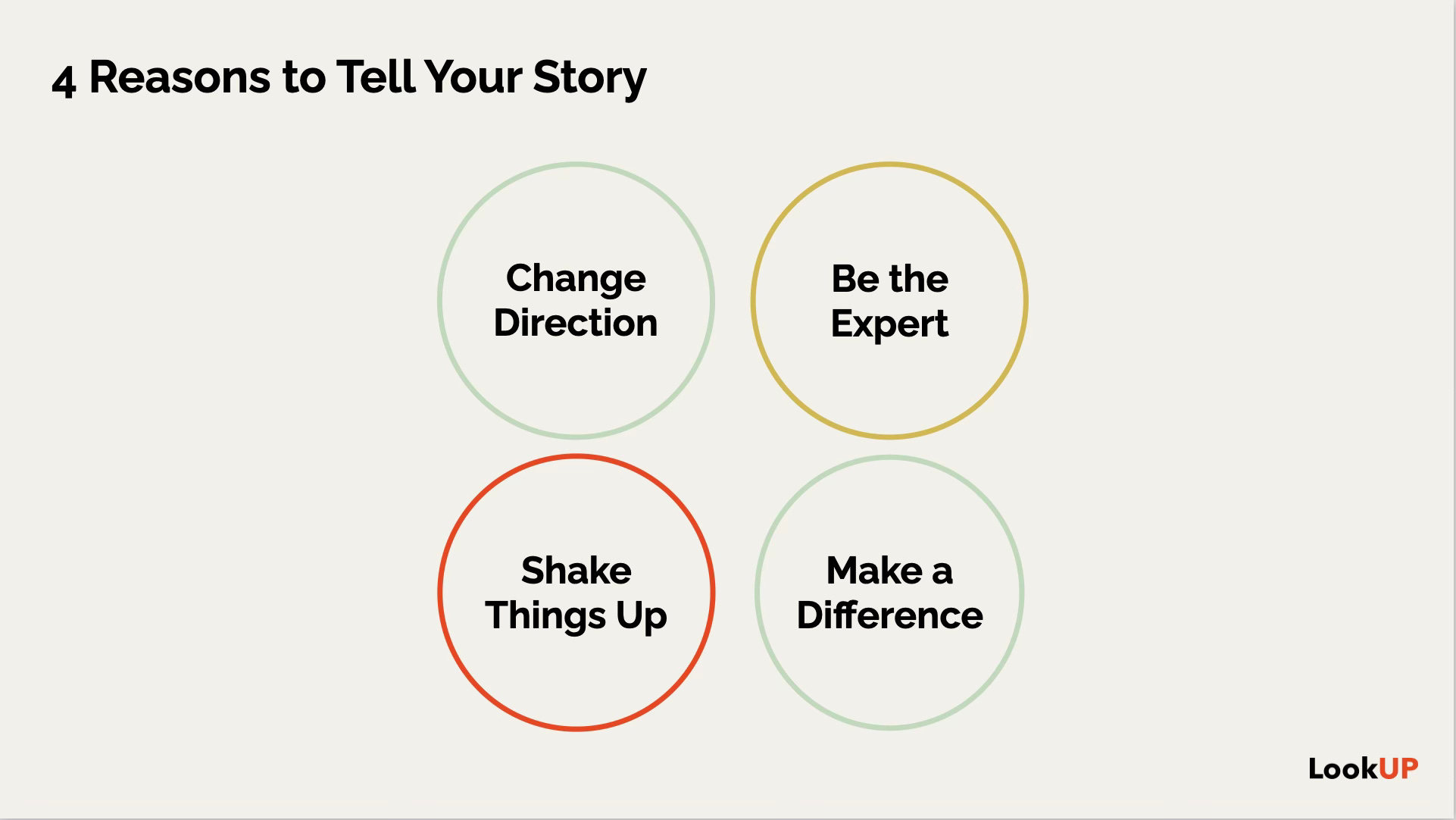 4 Reasons to Tell Your Story

Change Direction

Be the Expert

Shake Things Up

Make a Difference

LookUP